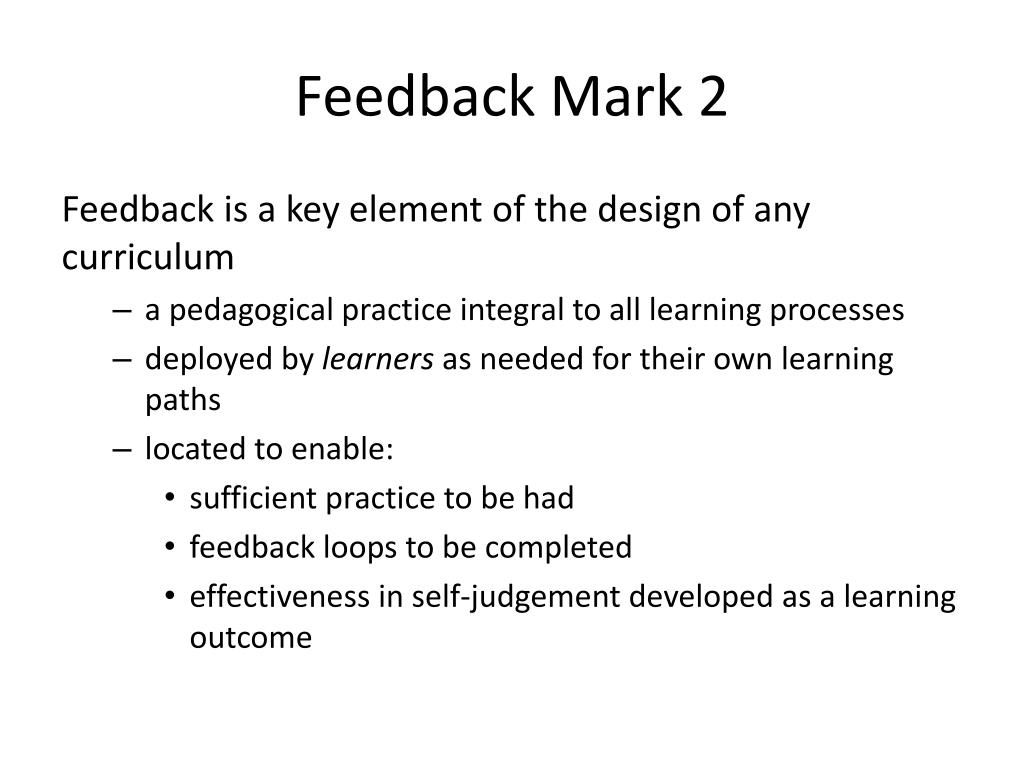 Feedback Mark 2

Feedback is a key element of the design of any curriculum

– a pedagogical practice integral to all learning processes
– deployed by learners as needed for their own learning paths
– located to enable:
• sufficient practice to be had
• feedback loops to be completed
• effectiveness in self-judgement developed as a learning outcome